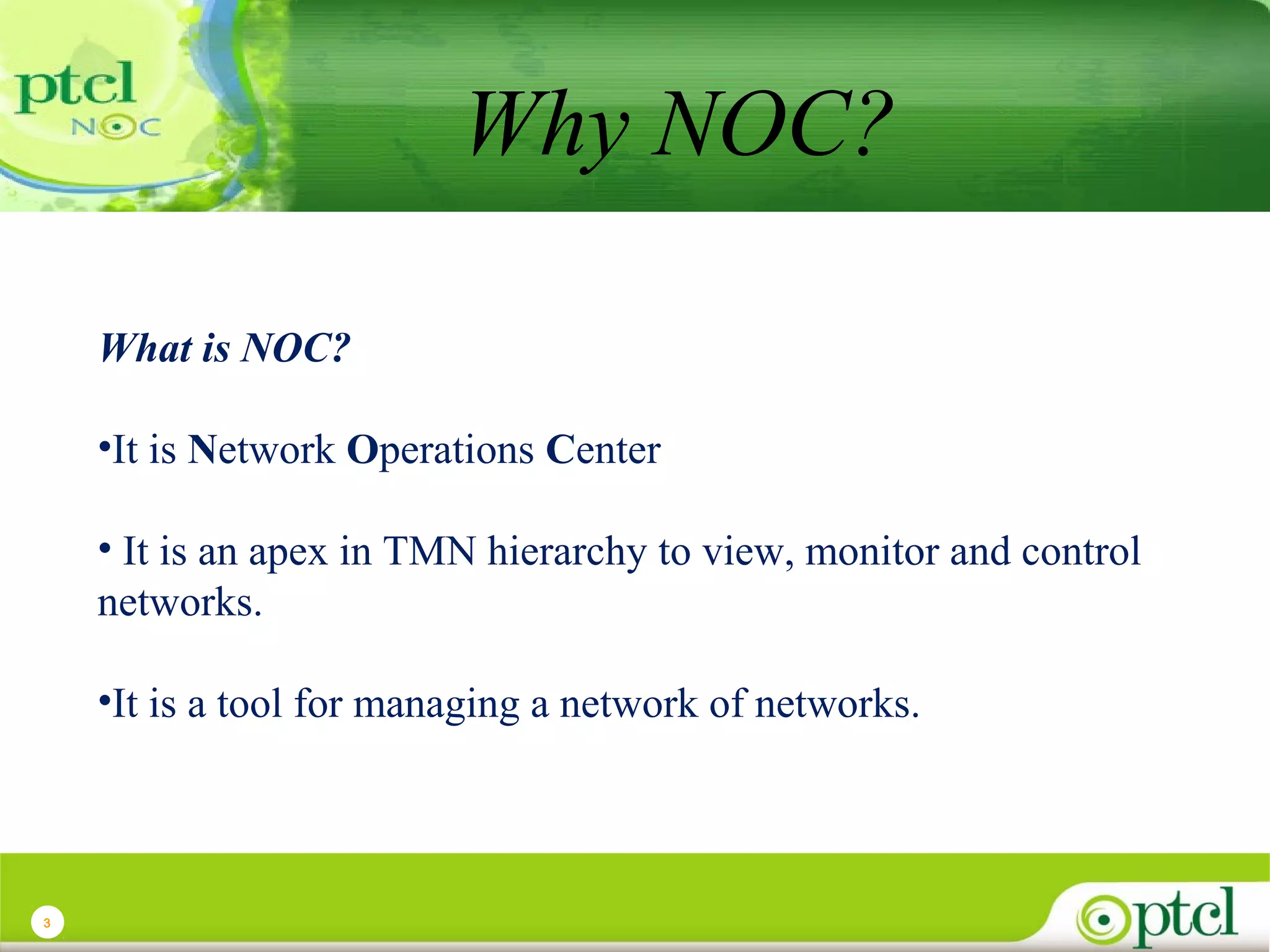 ptcl
NOC

Why NOC?

What is NOC?

•It is Network Operations Center

• It is an apex in TMN hierarchy to view, monitor and control networks.

•It is a tool for managing a network of networks.

3

ptcl